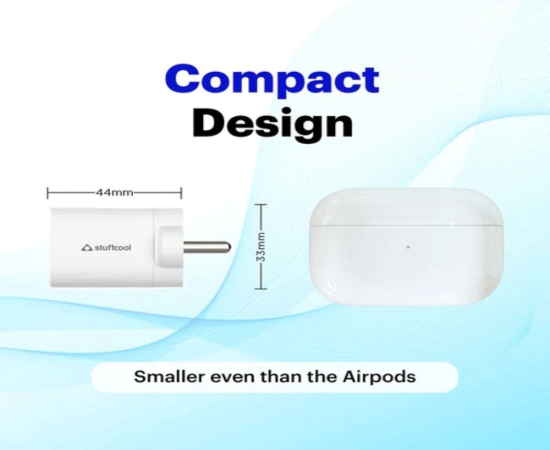 Compact
Design

44mm

stuffcool

33mm

Smaller even than the Airpods